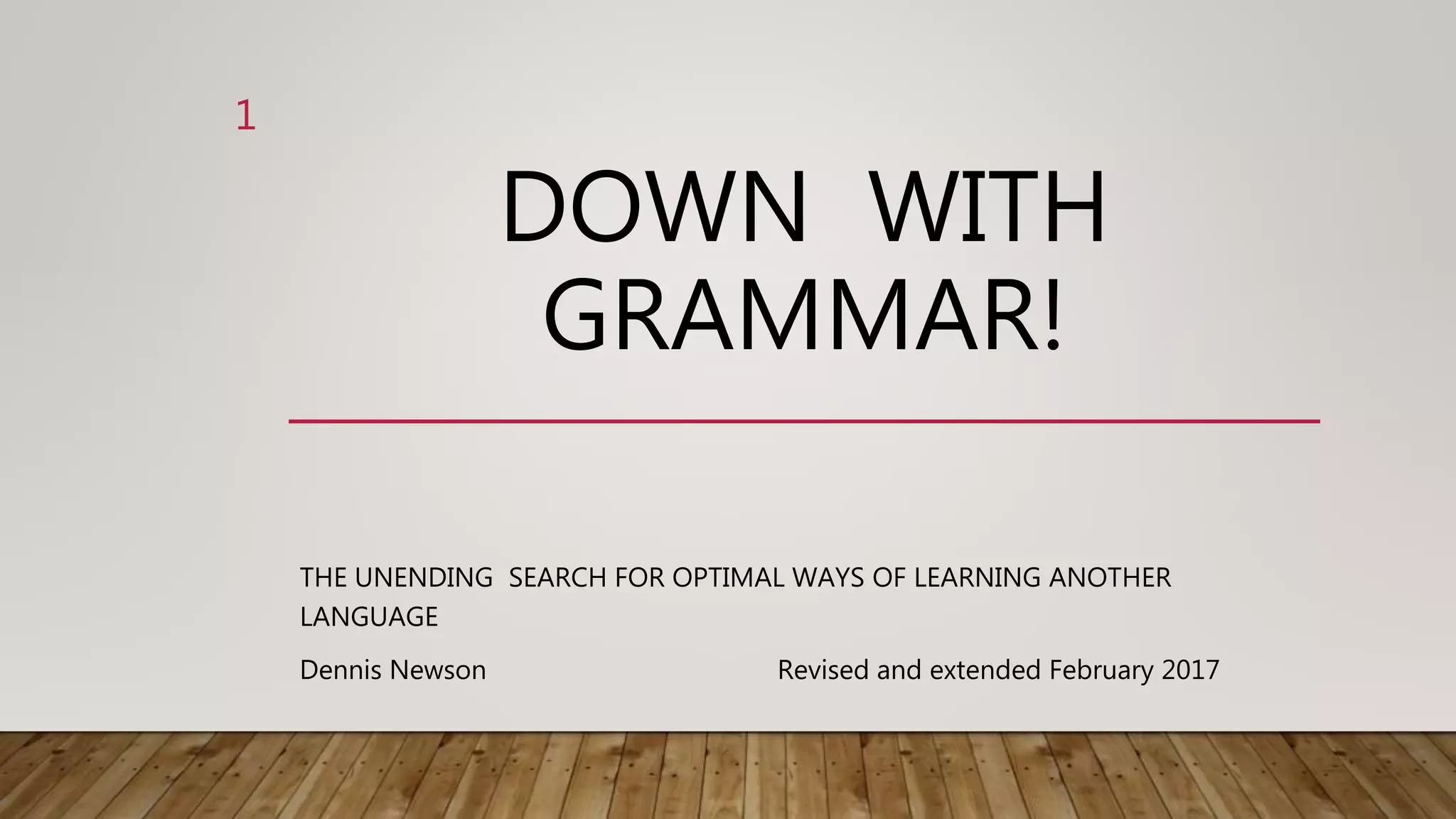 1

DOWN WITH GRAMMAR!

THE UNENDING SEARCH FOR OPTIMAL WAYS OF LEARNING ANOTHER LANGUAGE

Dennis Newson

Revised and extended February 2017